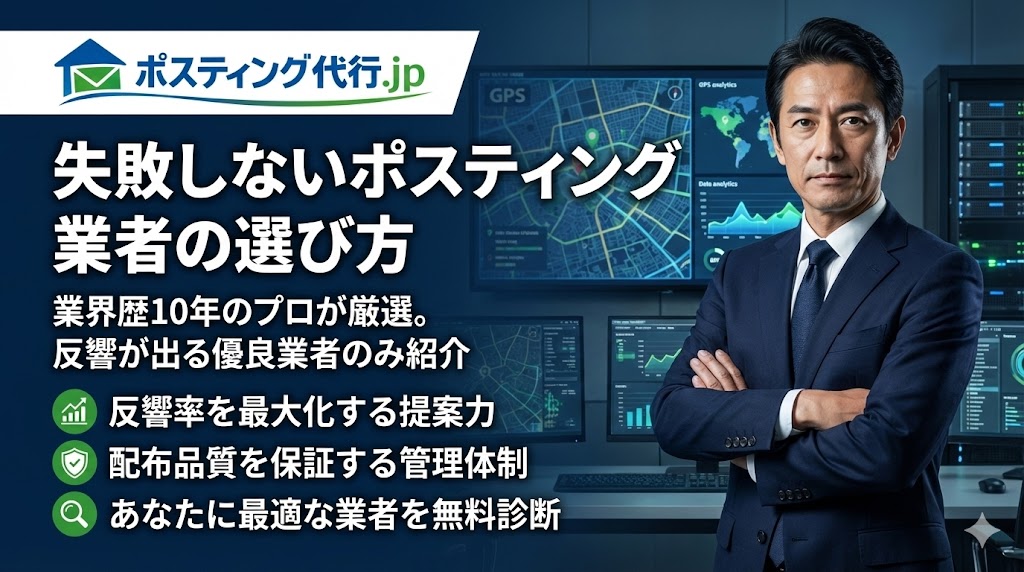 ポスティング代行.jp

失敗しないポスティング業者の選び方

業界歴10年のプロが厳選。
反響が出る優良業者のみ紹介

反響率を最大化する提案力
配布品質を保証する管理体制
あなたに最適な業者を無料診断

GPS
GPS analytics
Data analytics